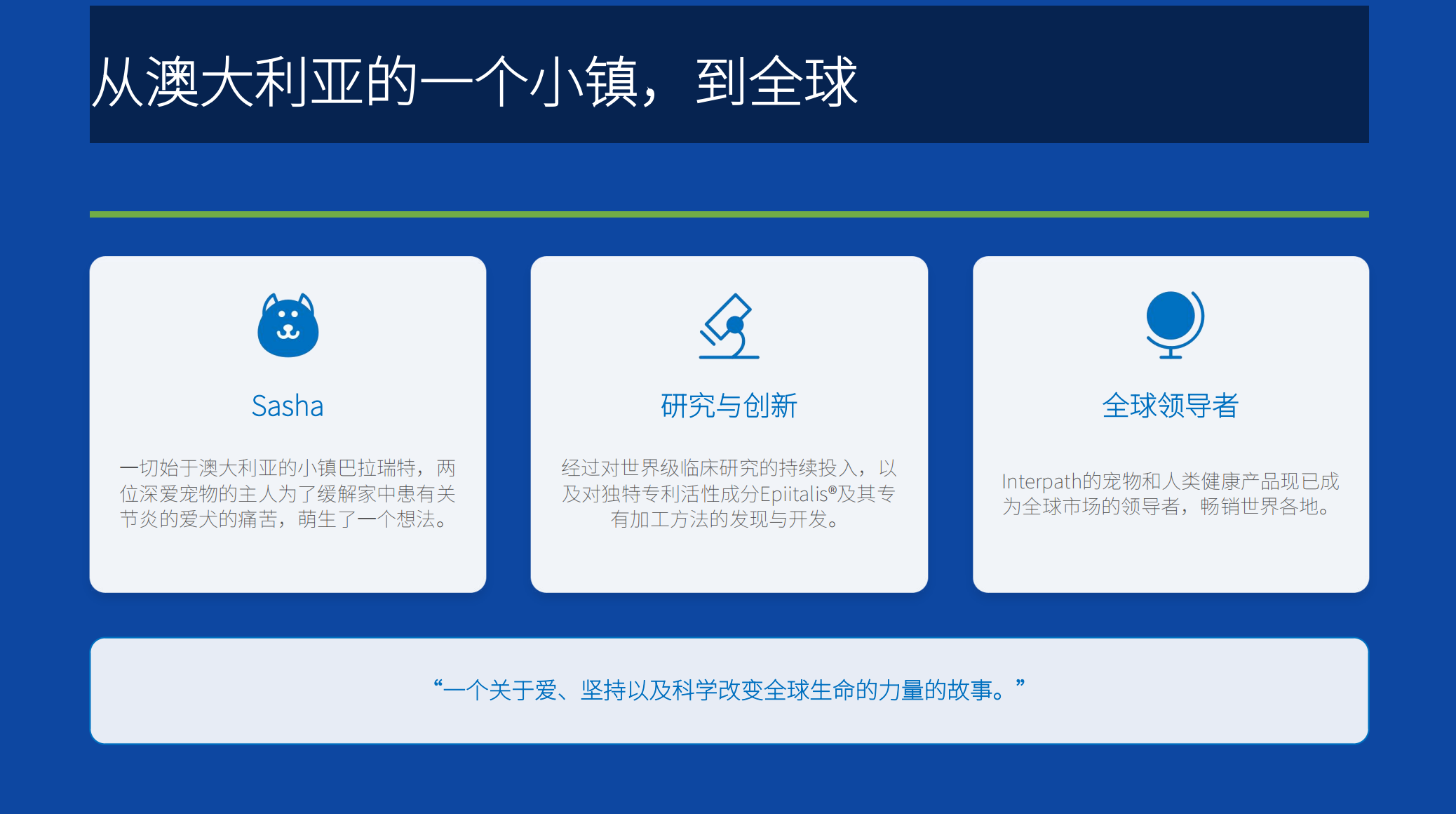 从澳大利亚的一个小镇，到全球

Sasha

一切始于澳大利亚的小镇巴拉瑞特，两位深爱宠物的主人为了缓解家中患有关节炎的爱犬的痛苦，萌生了一个想法。

研究与创新

经过对世界级临床研究的持续投入，以及对独特专利活性成分Epiitalis®及其专有加工方法的发现与开发。

全球领导者

Interpath的宠物和人类健康产品现已成为全球市场的领导者，畅销世界各地。

“一个关于爱、坚持以及科学改变全球生命的力量的故事。”